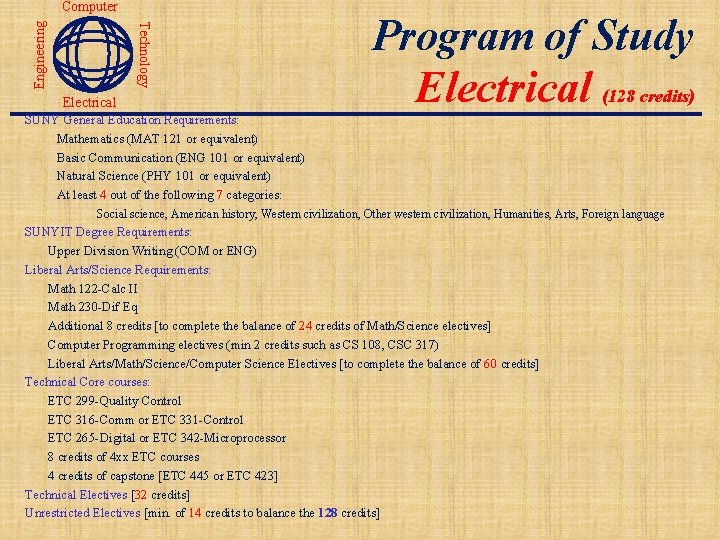 Computer
Engineering
Technology
Electrical

Program of Study
Electrical (128 credits)

SUNY General Education Requirements:
Mathematics (MAT 121 or equivalent)
Basic Communication (ENG 101 or equivalent)
Natural Science (PHY 101 or equivalent)
At least 4 out of the following 7 categories:
Social science, American history, Western civilization, Other western civilization, Humanities, Arts, Foreign language

SUNYIT Degree Requirements:
Upper Division Writing (COM or ENG)

Liberal Arts/Science Requirements:
Math 122-Calc II
Math 230-Dif Eq
Additional 8 credits [to complete the balance of 24 credits of Math/Science electives]
Computer Programming electives (min 2 credits such as CS 108, CSC 317)
Liberal Arts/Math/Science/Computer Science Electives [to complete the balance of 60 credits]

Technical Core courses:
ETC 299-Quality Control
ETC 316-Comm or ETC 331-Control
ETC 265-Digital or ETC 342-Microprocessor
8 credits of 4xx ETC courses
4 credits of capstone [ETC 445 or ETC 423]

Technical Electives [32 credits]
Unrestricted Electives [min. of 14 credits to balance the 128 credits]